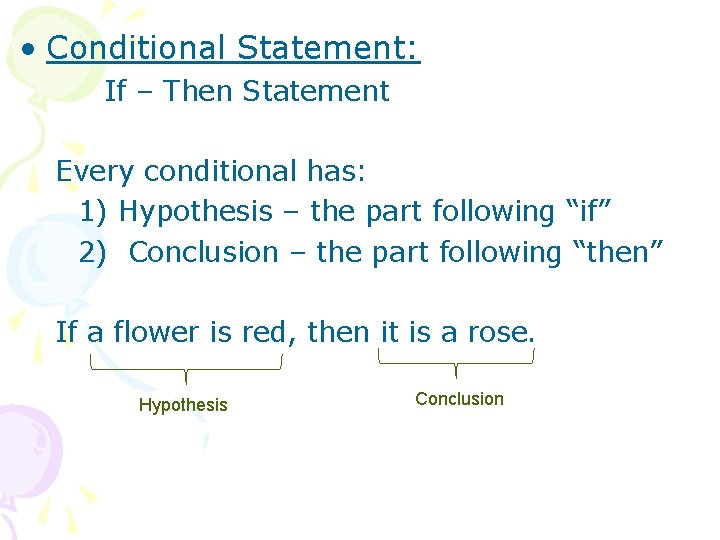 • Conditional Statement:

If – Then Statement

Every conditional has:

1) Hypothesis – the part following “if”

2) Conclusion – the part following “then”

If a flower is red, then it is a rose.

Hypothesis

Conclusion